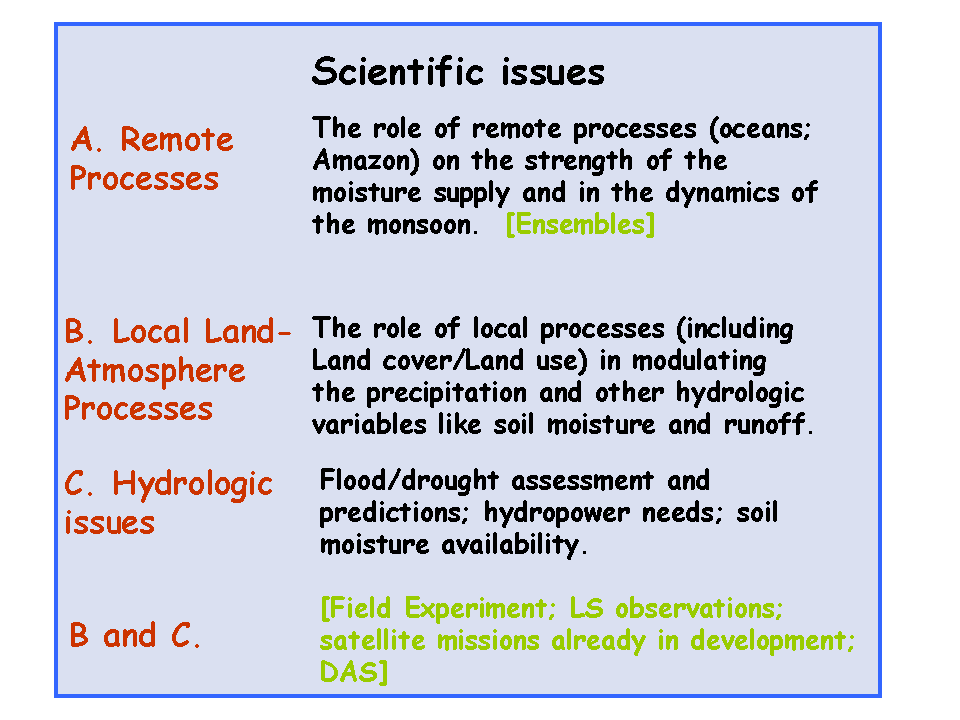 Scientific issues

A. Remote Processes

The role of remote processes (oceans; Amazon) on the strength of the moisture supply and in the dynamics of the monsoon. [Ensembles]

B. Local Land-Atmosphere Processes

The role of local processes (including Land cover/Land use) in modulating the precipitation and other hydrologic variables like soil moisture and runoff.

C. Hydrologic issues

Flood/drought assessment and predictions; hydropower needs; soil moisture availability.

B and C.

[Field Experiment; LS observations; satellite missions already in development; DAS]